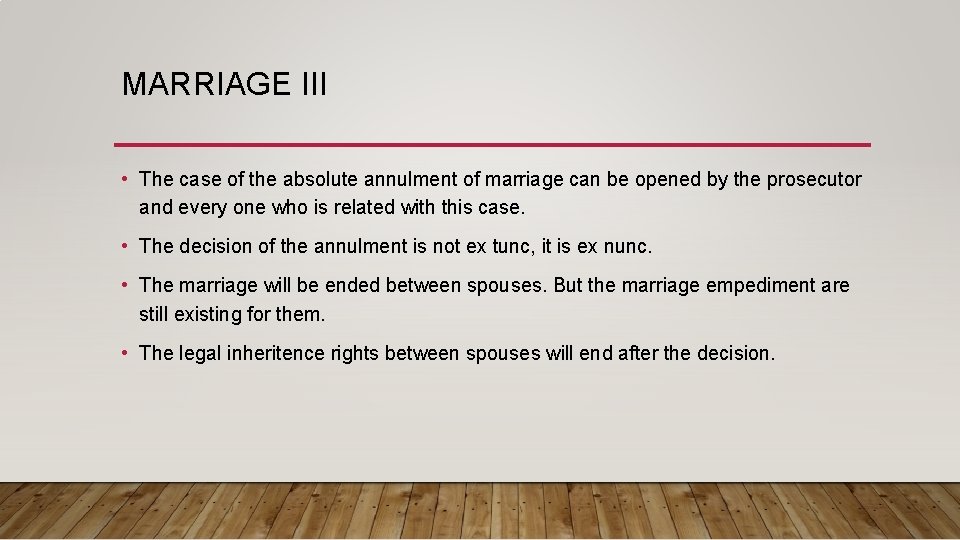 MARRIAGE III

• The case of the absolute annulment of marriage can be opened by the prosecutor and every one who is related with this case.

• The decision of the annulment is not ex tunc, it is ex nunc.

• The marriage will be ended between spouses. But the marriage empediment are still existing for them.

• The legal inheritence rights between spouses will end after the decision.